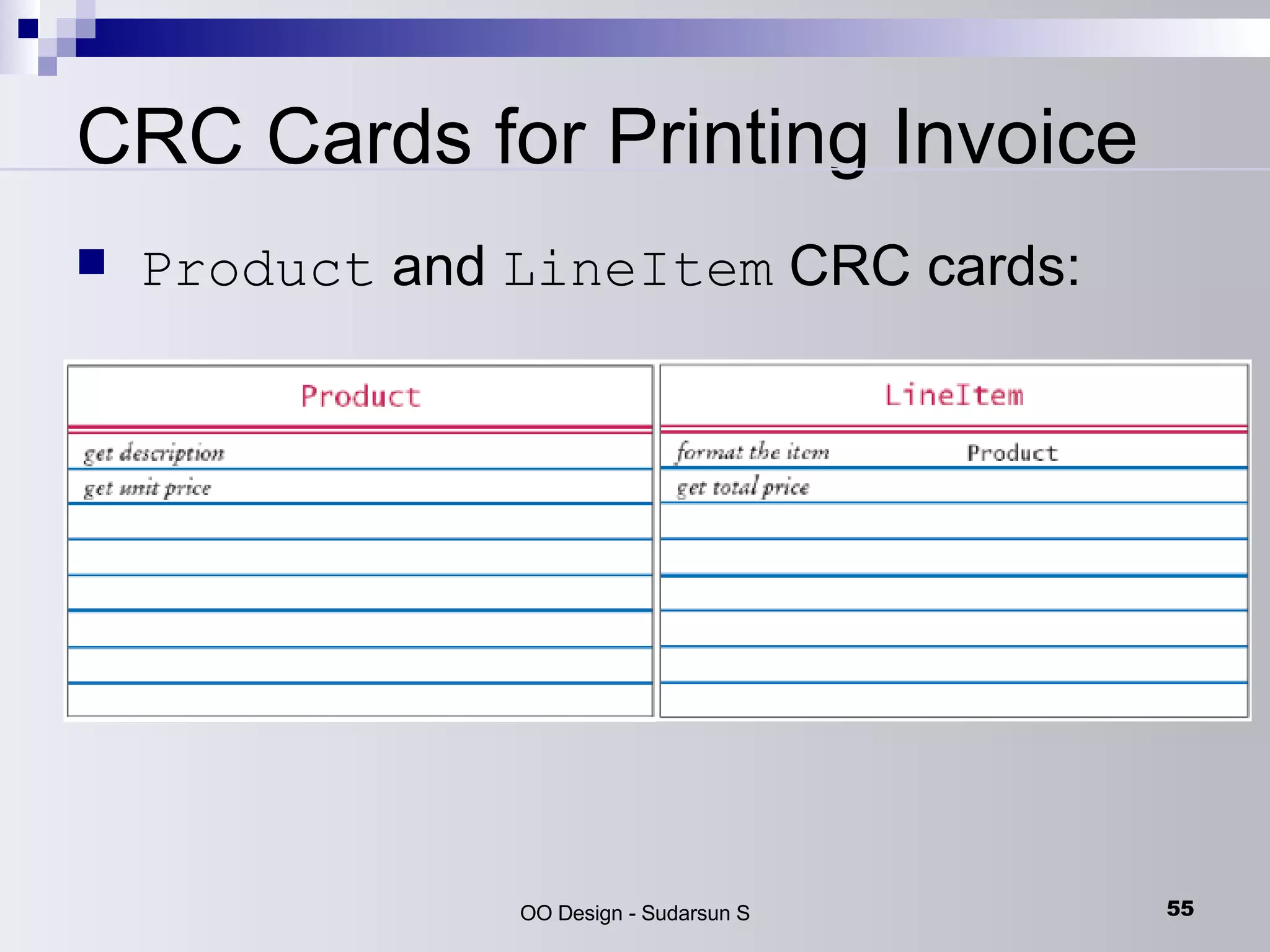 CRC Cards for Printing Invoice

Product and LineItem CRC cards:

Product

get description

get unit price

LineItem

format the item Product

get total price

OO Design - Sudarsun S

55